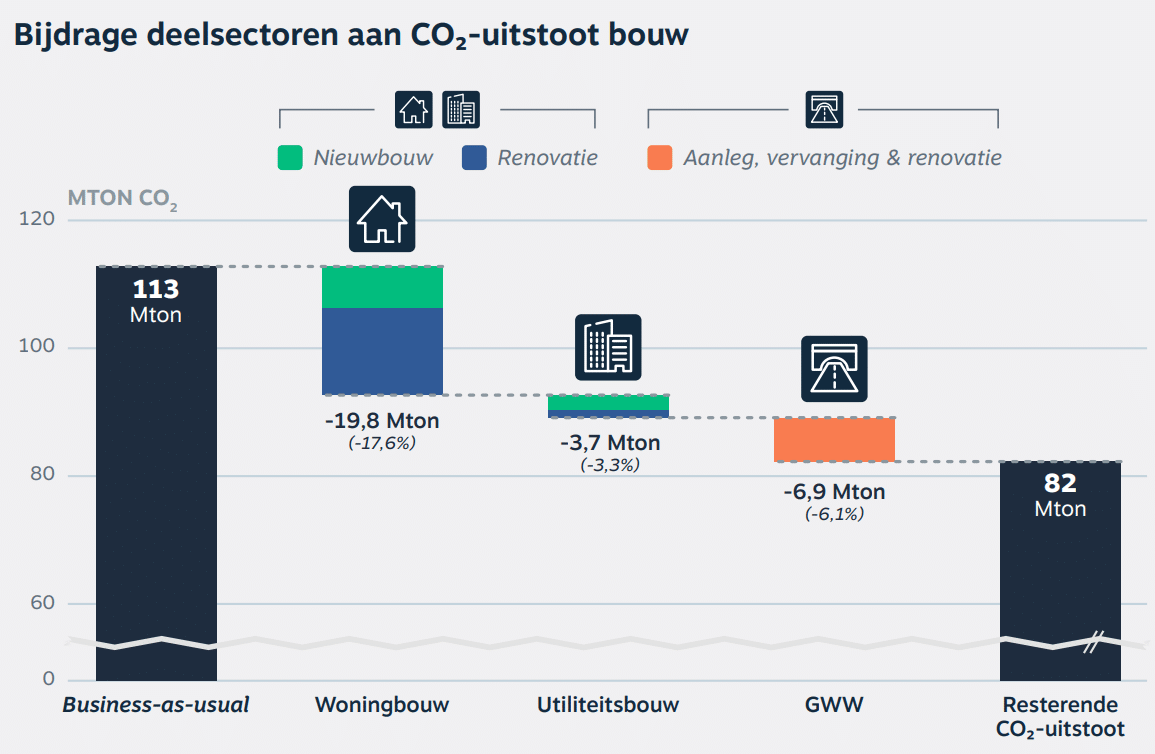 Bijdrage deelsectoren aan $CO_2$-uitstoot bouw

Nieuwbouw Renovatie Aanleg, vervanging & renovatie

MTON $CO_2$

120
100
80
60
0

113 Mton

-19,8 Mton
(-17,6%)

-3,7 Mton
(-3,3%)

-6,9 Mton
(-6,1%)

82 Mton

Business-as-usual
Woningbouw
Utiliteitsbouw
GWW
Resterende $CO_2$-uitstoot